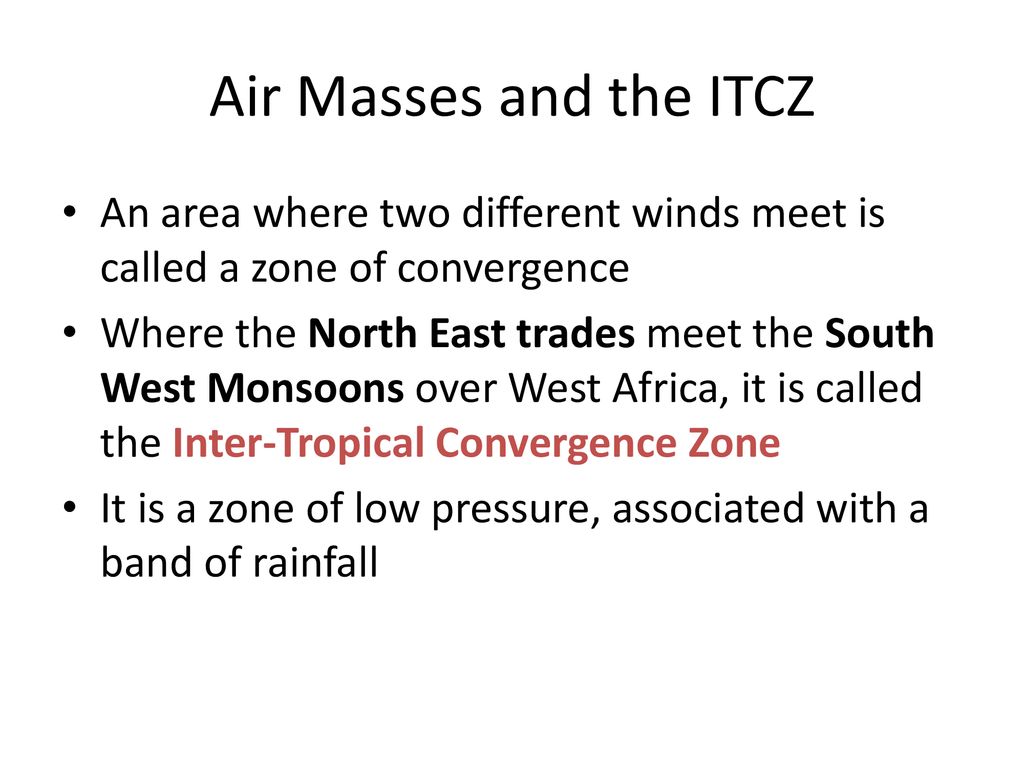 Air Masses and the ITCZ

• An area where two different winds meet is called a zone of convergence

• Where the North East trades meet the South West Monsoons over West Africa, it is called the Inter-Tropical Convergence Zone

• It is a zone of low pressure, associated with a band of rainfall